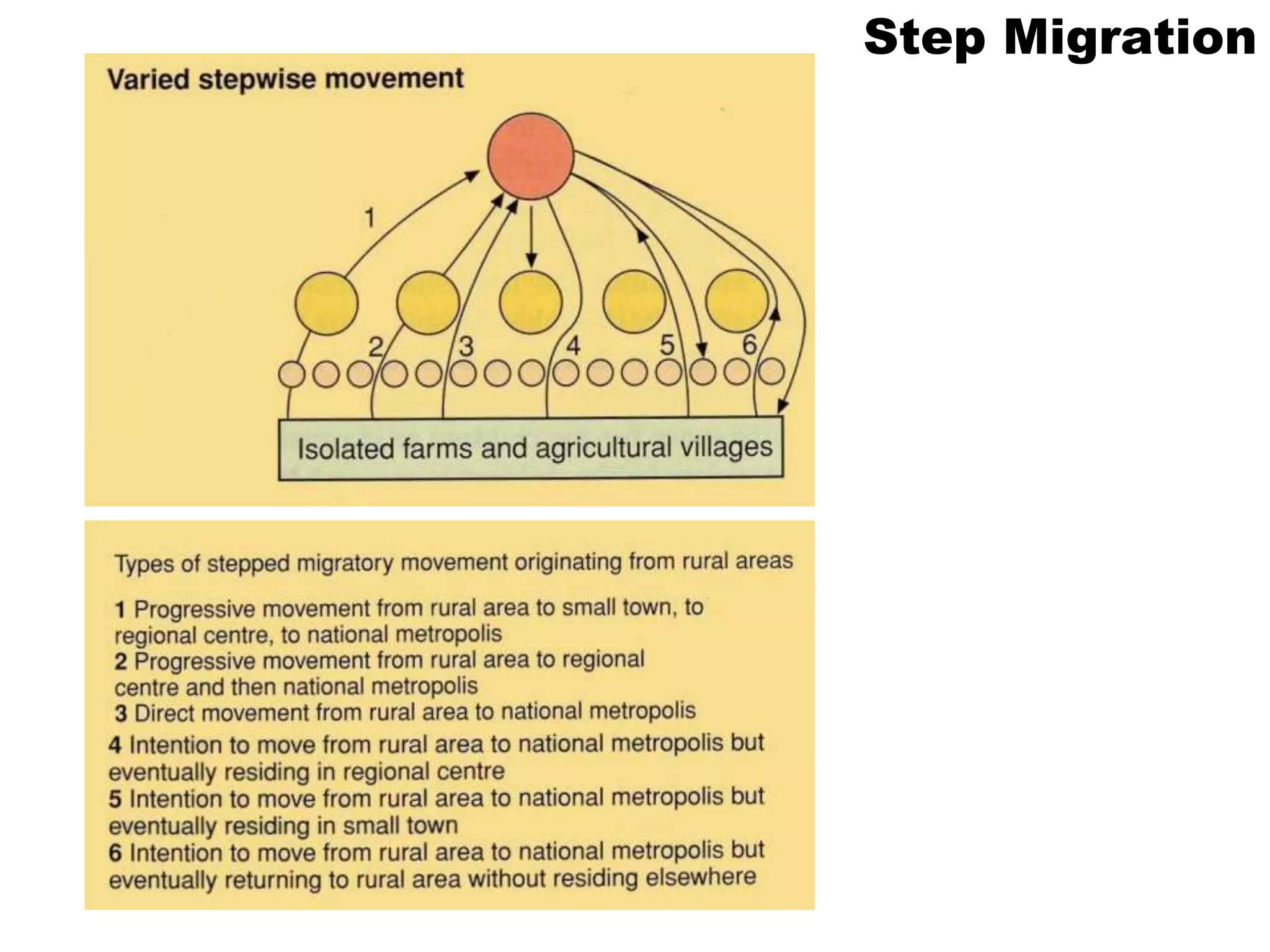 Step Migration

Varied stepwise movement

1

2

3

4

5

6

Isolated farms and agricultural villages

Types of stepped migratory movement originating from rural areas

1 Progressive movement from rural area to small town, to regional centre, to national metropolis
2 Progressive movement from rural area to regional centre and then national metropolis
3 Direct movement from rural area to national metropolis
4 Intention to move from rural area to national metropolis but eventually residing in regional centre
5 Intention to move from rural area to national metropolis but eventually residing in small town
6 Intention to move from rural area to national metropolis but eventually returning to rural area without residing elsewhere